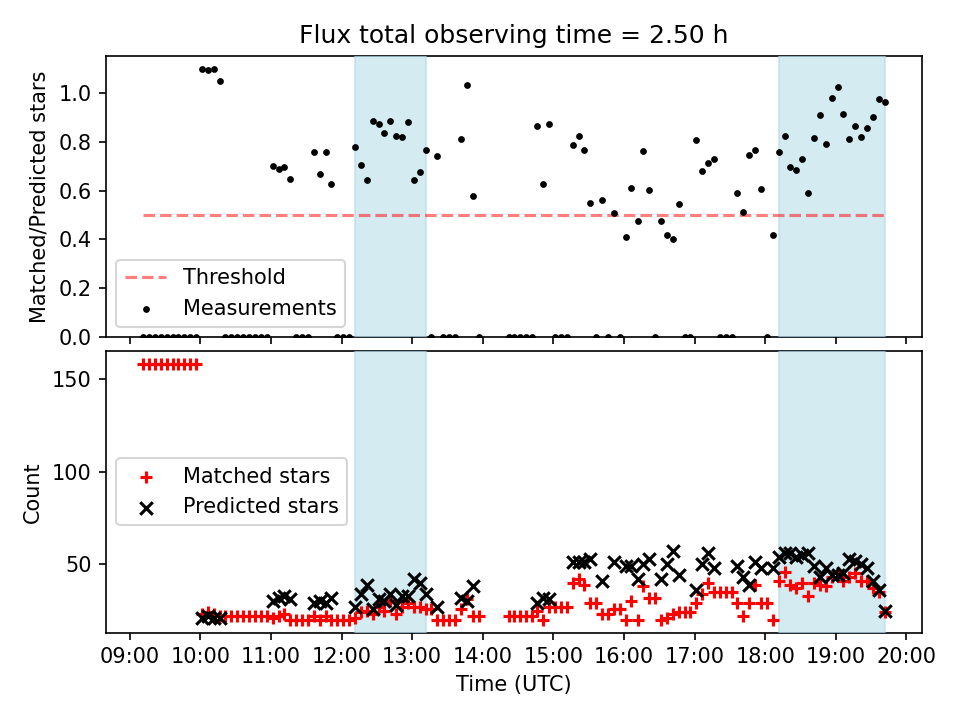 Flux total observing time = 2.50 h

Matched/Predicted stars

1.0
0.8
0.6
0.4
0.2
0.0

Threshold
Measurements

Count

150
100
50

Matched stars
Predicted stars

09:00 10:00 11:00 12:00 13:00 14:00 15:00 16:00 17:00 18:00 19:00 20:00

Time (UTC)